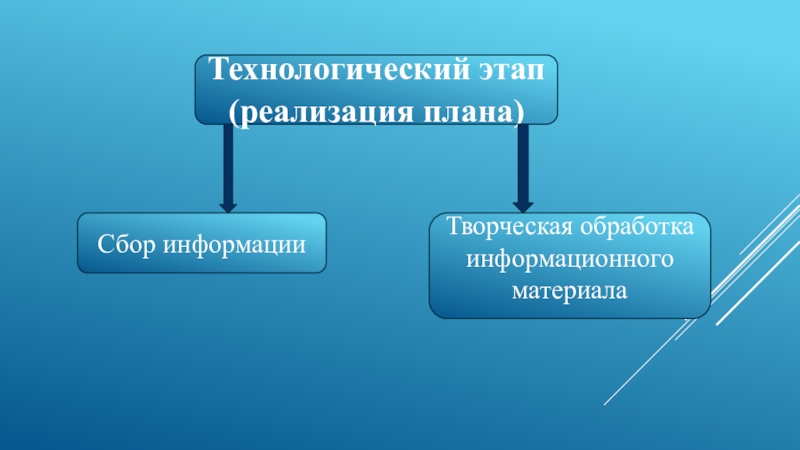 Технологический этап (реализация плана)

Сбор информации

Творческая обработка информационного материала